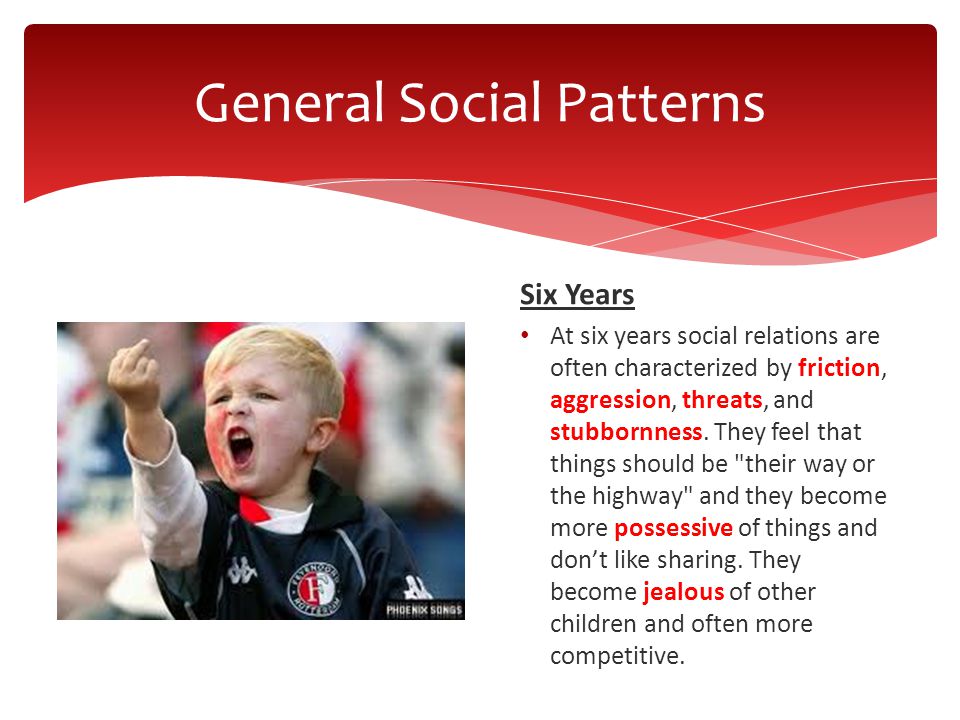 General Social Patterns

Six Years

• At six years social relations are often characterized by friction, aggression, threats, and stubbornness. They feel that things should be "their way or the highway" and they become more possessive of things and don't like sharing. They become jealous of other children and often more competitive.

FEYENOORD ROTTERDAM

PHOENIX SONGS